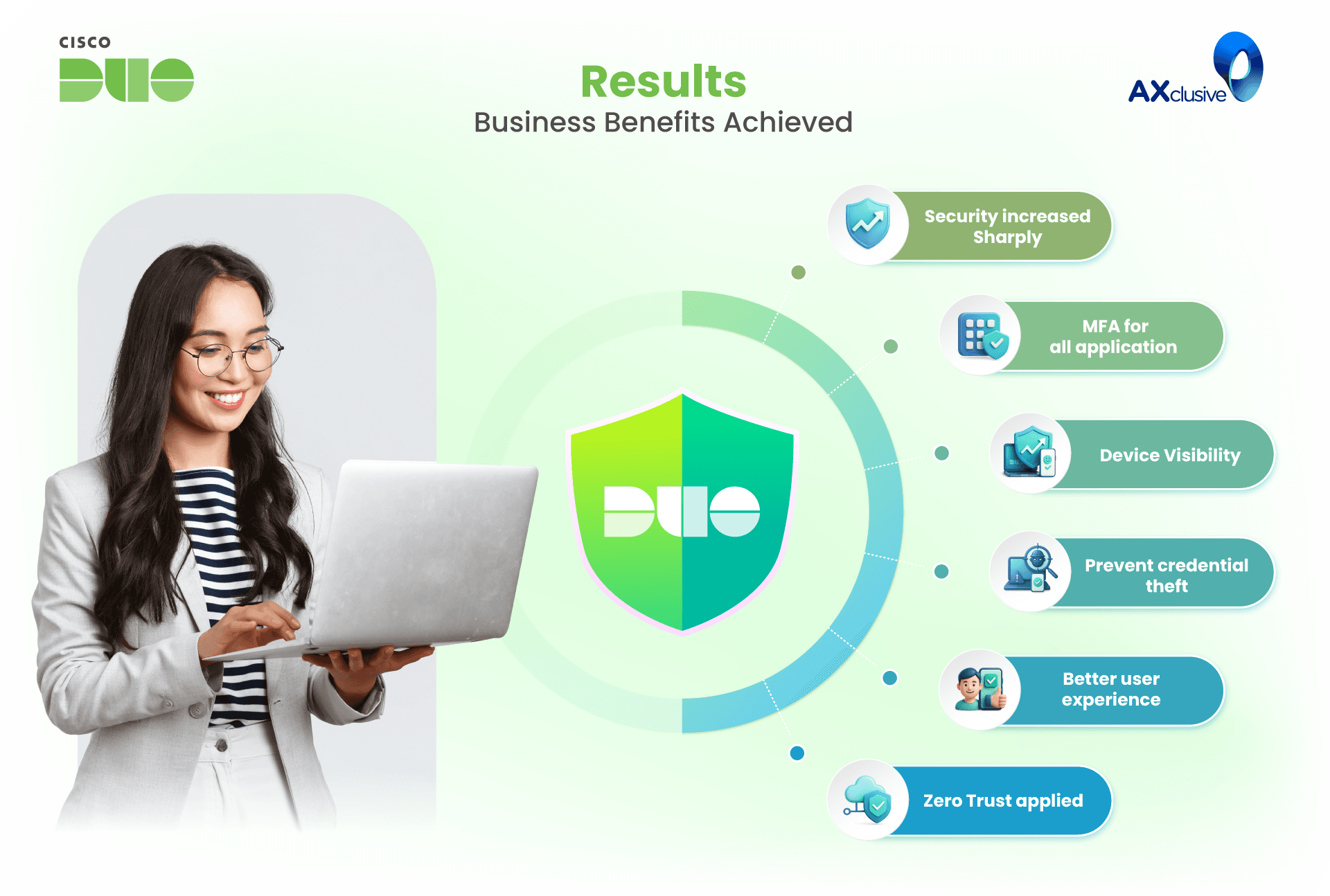 CISCO
DUO

Results
Business Benefits Achieved

AXclusive

DUO

Security increased Sharply

MFA for all application

Device Visibility

Prevent credential theft

Better user experience

Zero Trust applied